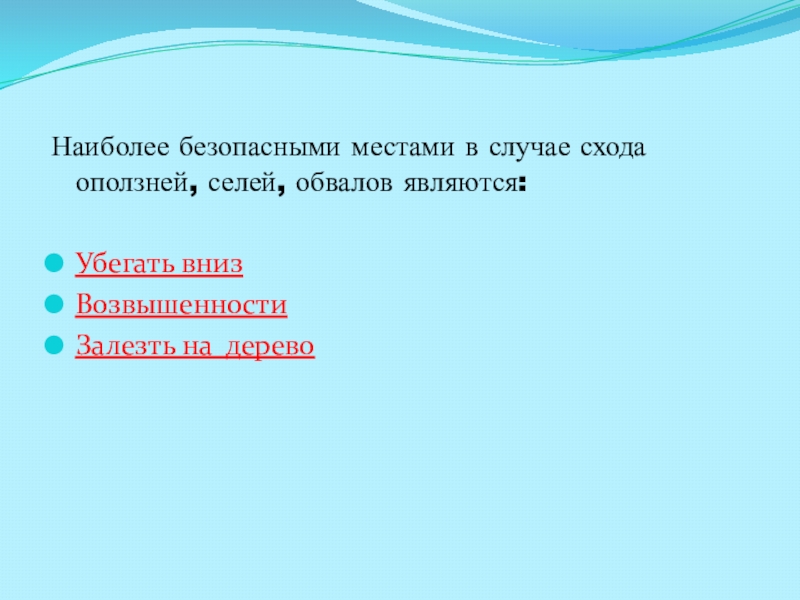 Наиболее безопасными местами в случае схода оползней, селей, обвалов являются:

Убегать вниз
Возвышенности
Залезть на  дерево